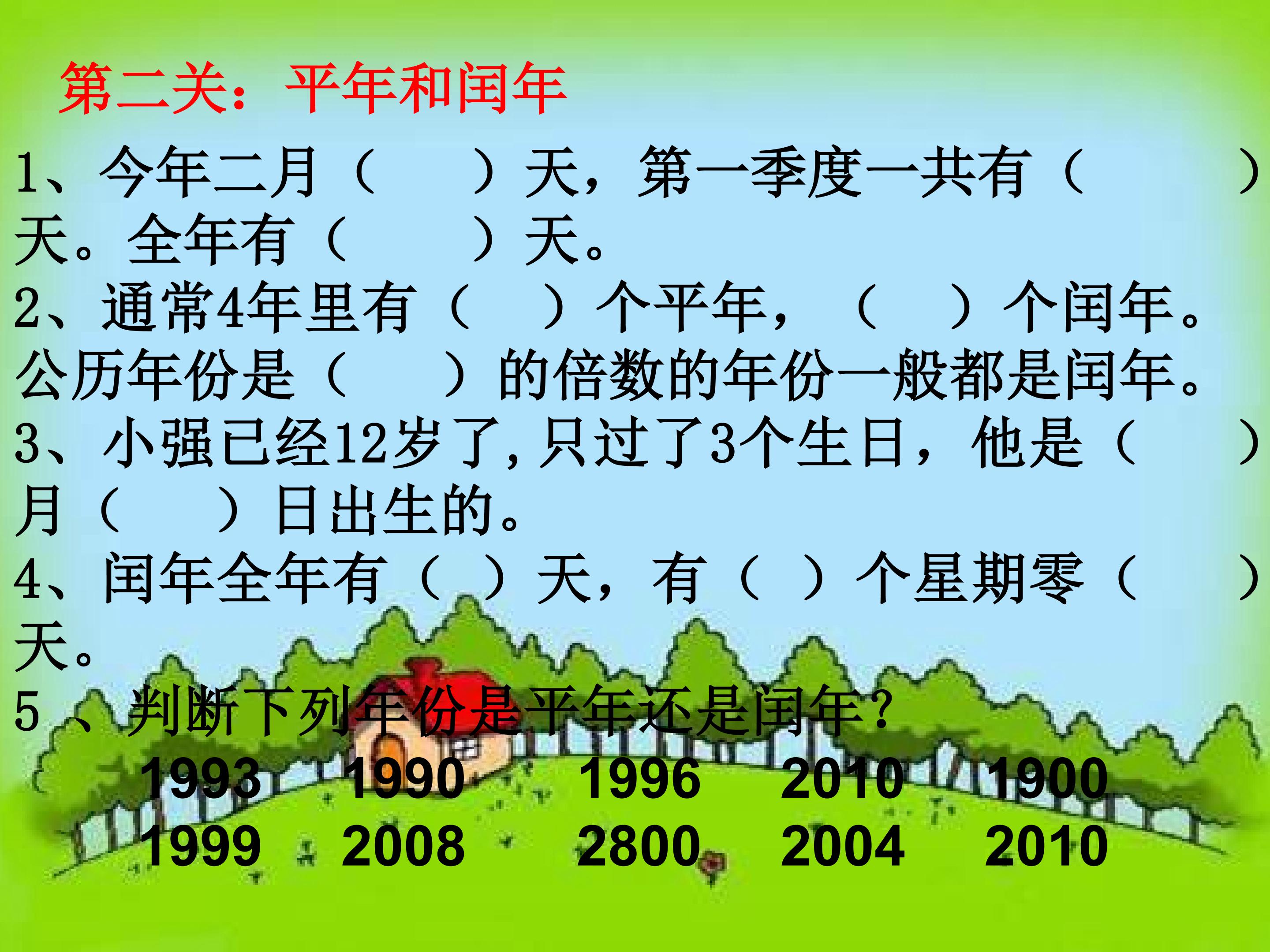 第二关：平年和闰年

1、今年二月（　　）天，第一季度一共有（　　）天。全年有（　　）天。

2、通常4年里有（　）个平年，（　）个闰年。公历年份是（　）的倍数的年份一般都是闰年。

3、小强已经12岁了，只过了3个生日，他是（　）月（　）日出生的。

4、闰年全年有（　）天，有（　）个星期零（　）天。

5 、判断下列年份是平年还是闰年？

1993　1990　1996　2010　1900
1999　2008　2800　2004　2010